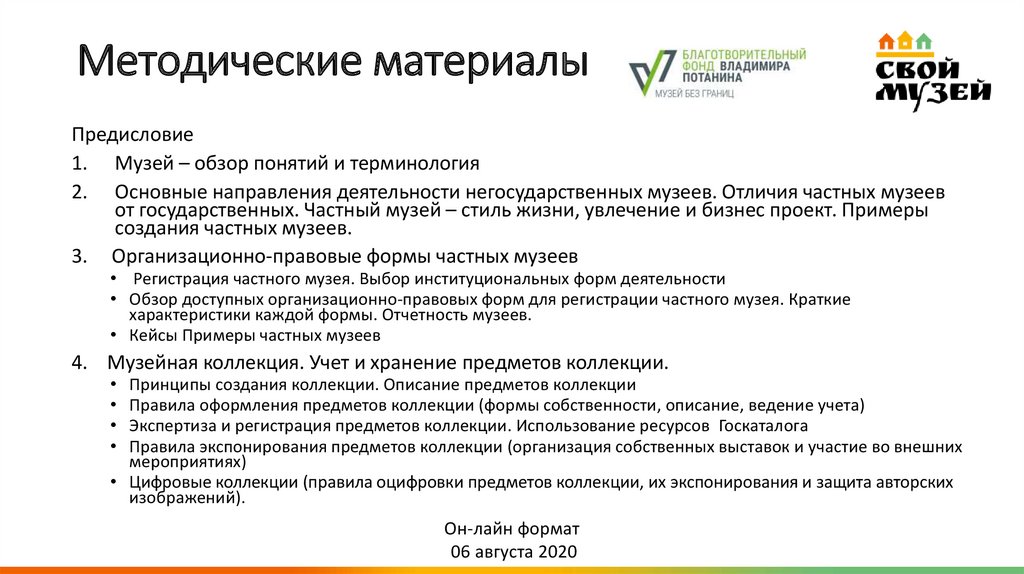 Методические материалы

БЛАГОТВОРИТЕЛЬНЫЙ ФОНД ВЛАДИМИРА ПОТАНИНА
МУЗЕЙ БЕЗ ГРАНИЦ

СВОЙ МУЗЕЙ

Предисловие

1. Музей – обзор понятий и терминология

2. Основные направления деятельности негосударственных музеев. Отличия частных музеев от государственных. Частный музей – стиль жизни, увлечение и бизнес проект. Примеры создания частных музеев.

3. Организационно-правовые формы частных музеев
• Регистрация частного музея. Выбор институциональных форм деятельности
• Обзор доступных организационно-правовых форм для регистрации частного музея. Краткие характеристики каждой формы. Отчетность музеев.
• Кейсы Примеры частных музеев

4. Музейная коллекция. Учет и хранение предметов коллекции.
• Принципы создания коллекции. Описание предметов коллекции
• Правила оформления предметов коллекции (формы собственности, описание, ведение учета)
• Экспертиза и регистрация предметов коллекции. Использование ресурсов Госкаталога
• Правила экспонирования предметов коллекции (организация собственных выставок и участие во внешних мероприятиях)
• Цифровые коллекции (правила оцифровки предметов коллекции, их экспонирования и защита авторских изображений).

Он-лайн формат
06 августа 2020